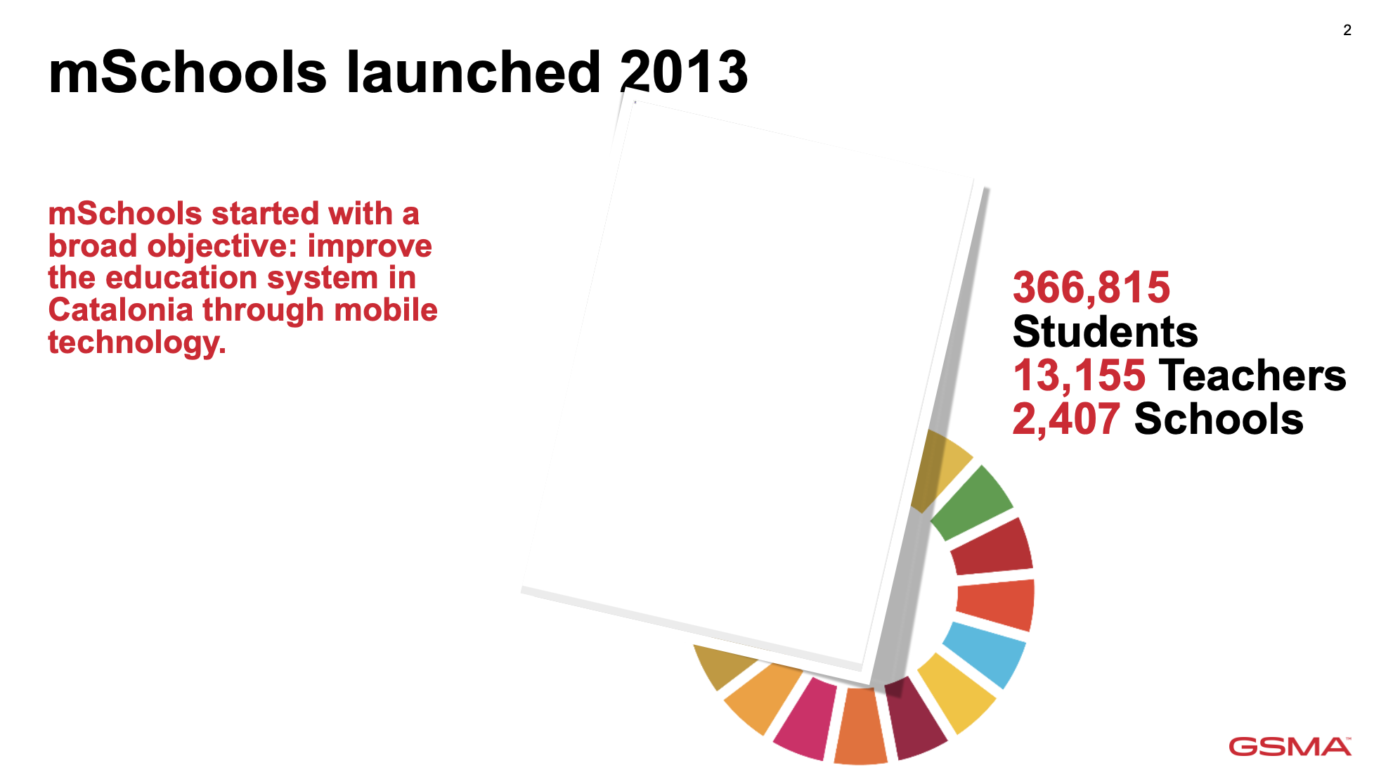 2

mSchools launched 2013

mSchools started with a broad objective: improve the education system in Catalonia through mobile technology.

366,815 Students
13,155 Teachers
2,407 Schools

GSMA